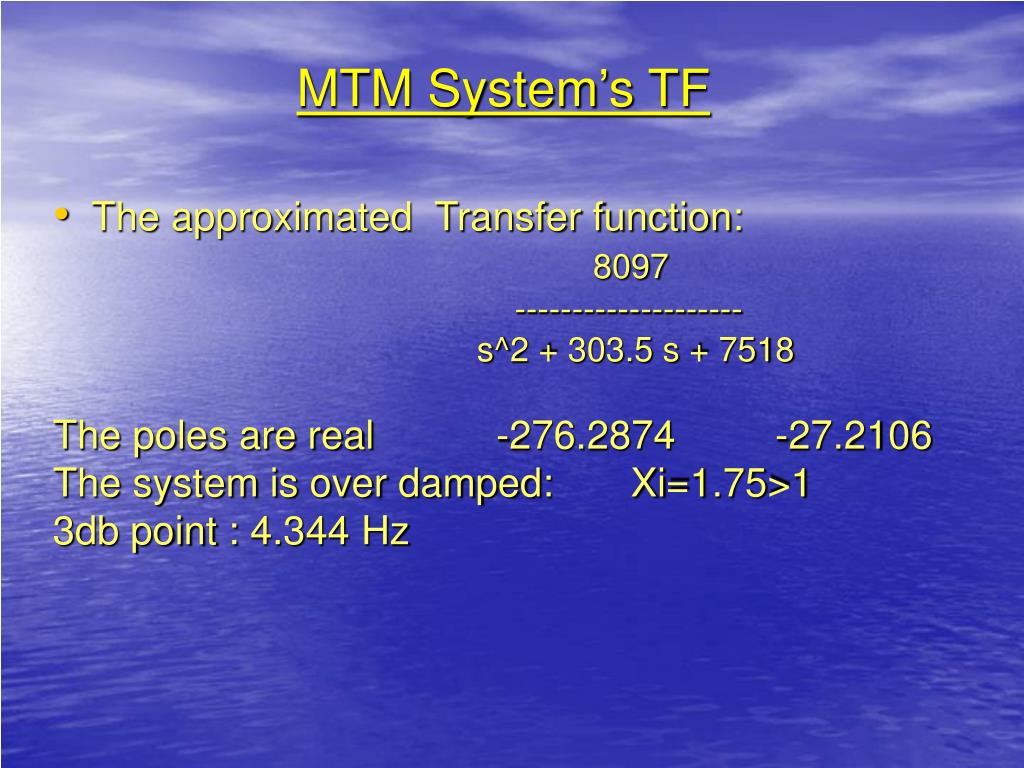 MTM System's TF

• The approximated Transfer function:

8097
--------------------
s^2 + 303.5 s + 7518

The poles are real -276.2874 -27.2106
The system is over damped: Xi=1.75>1
3db point : 4.344 Hz